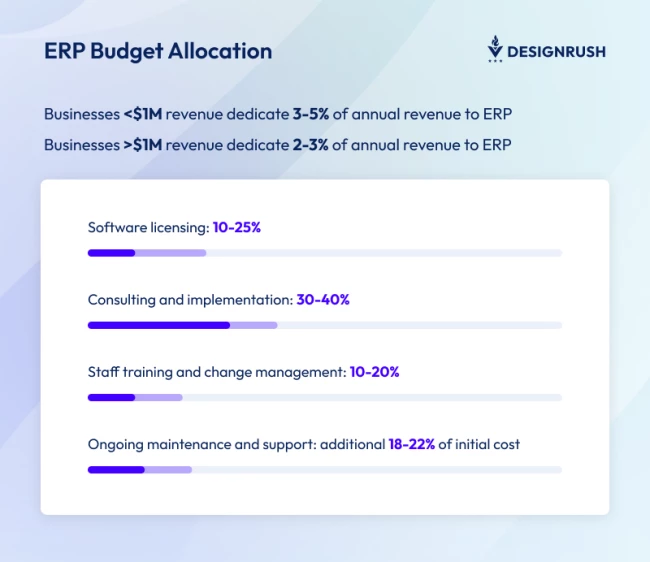 ERP Budget Allocation

DESIGNRUSH

Businesses <$1M revenue dedicate 3-5% of annual revenue to ERP

Businesses >$1M revenue dedicate 2-3% of annual revenue to ERP

Software licensing: 10-25%

Consulting and implementation: 30-40%

Staff training and change management: 10-20%

Ongoing maintenance and support: additional 18-22% of initial cost